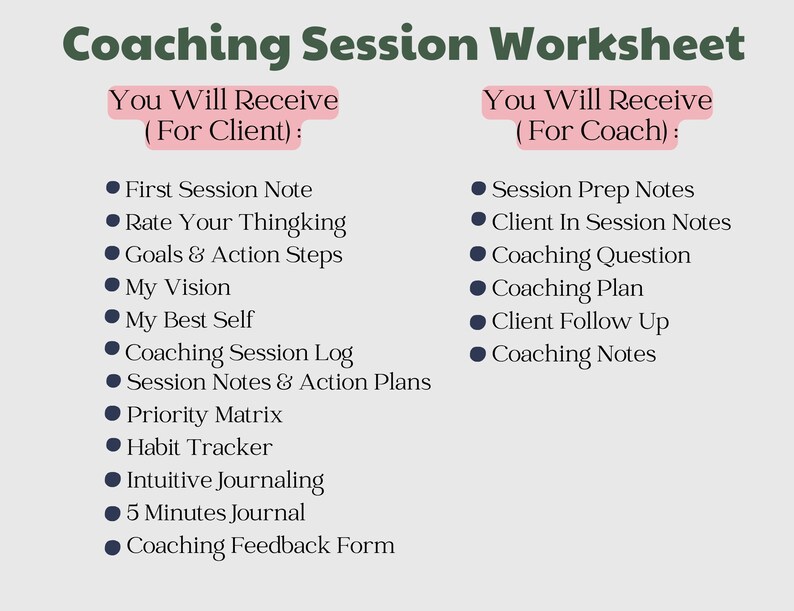 Coaching Session Worksheet

You Will Receive
( For Client) :

- First Session Note
- Rate Your Thingking
- Goals & Action Steps
- My Vision
- My Best Self
- Coaching Session Log
- Session Notes & Action Plans
- Priority Matrix
- Habit Tracker
- Intuitive Journaling
- 5 Minutes Journal
- Coaching Feedback Form

You Will Receive
( For Coach) :

- Session Prep Notes
- Client In Session Notes
- Coaching Question
- Coaching Plan
- Client Follow Up
- Coaching Notes